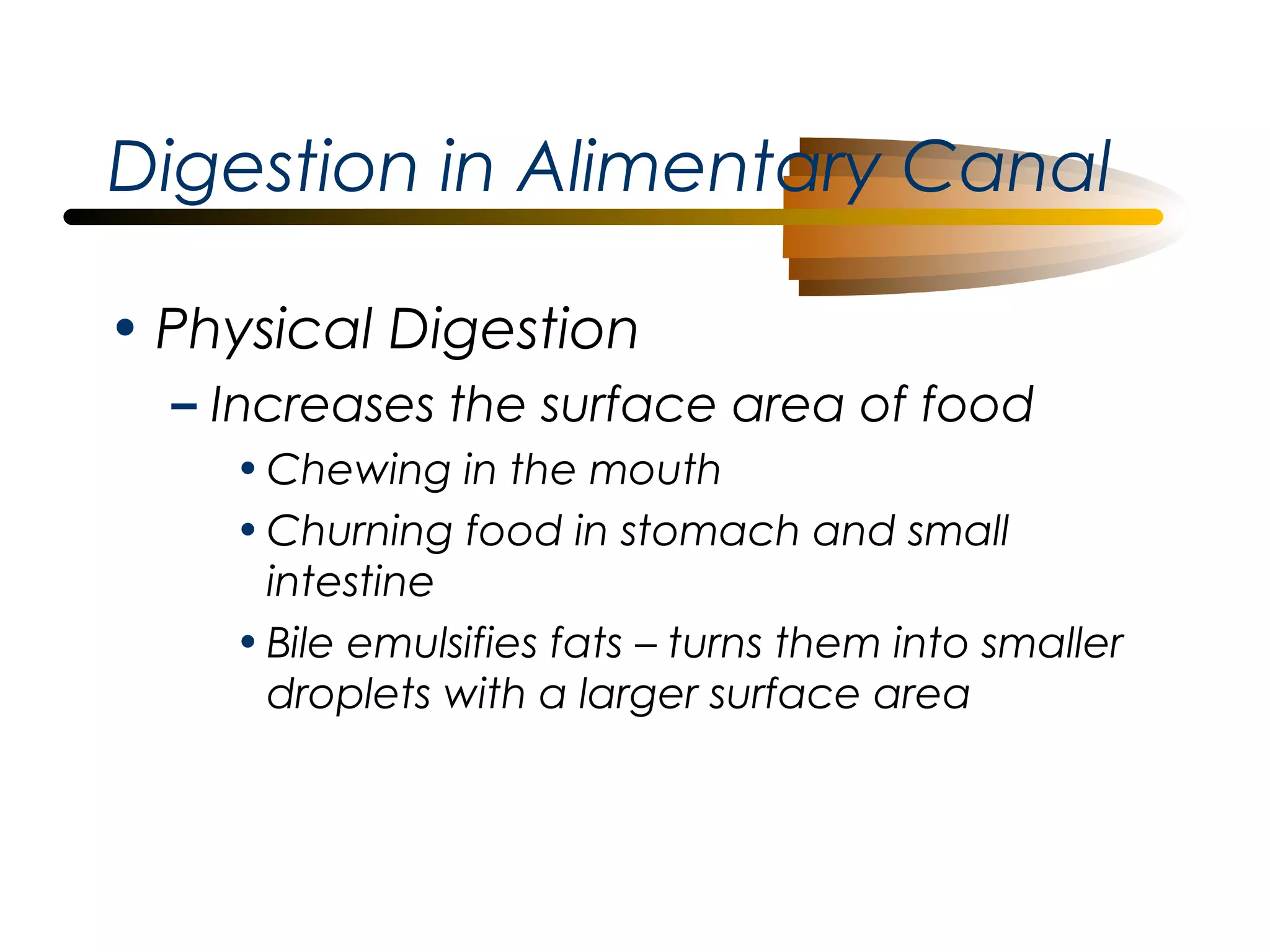 Digestion in Alimentary Canal

• Physical Digestion

– Increases the surface area of food

• Chewing in the mouth

• Churning food in stomach and small intestine

• Bile emulsifies fats – turns them into smaller droplets with a larger surface area